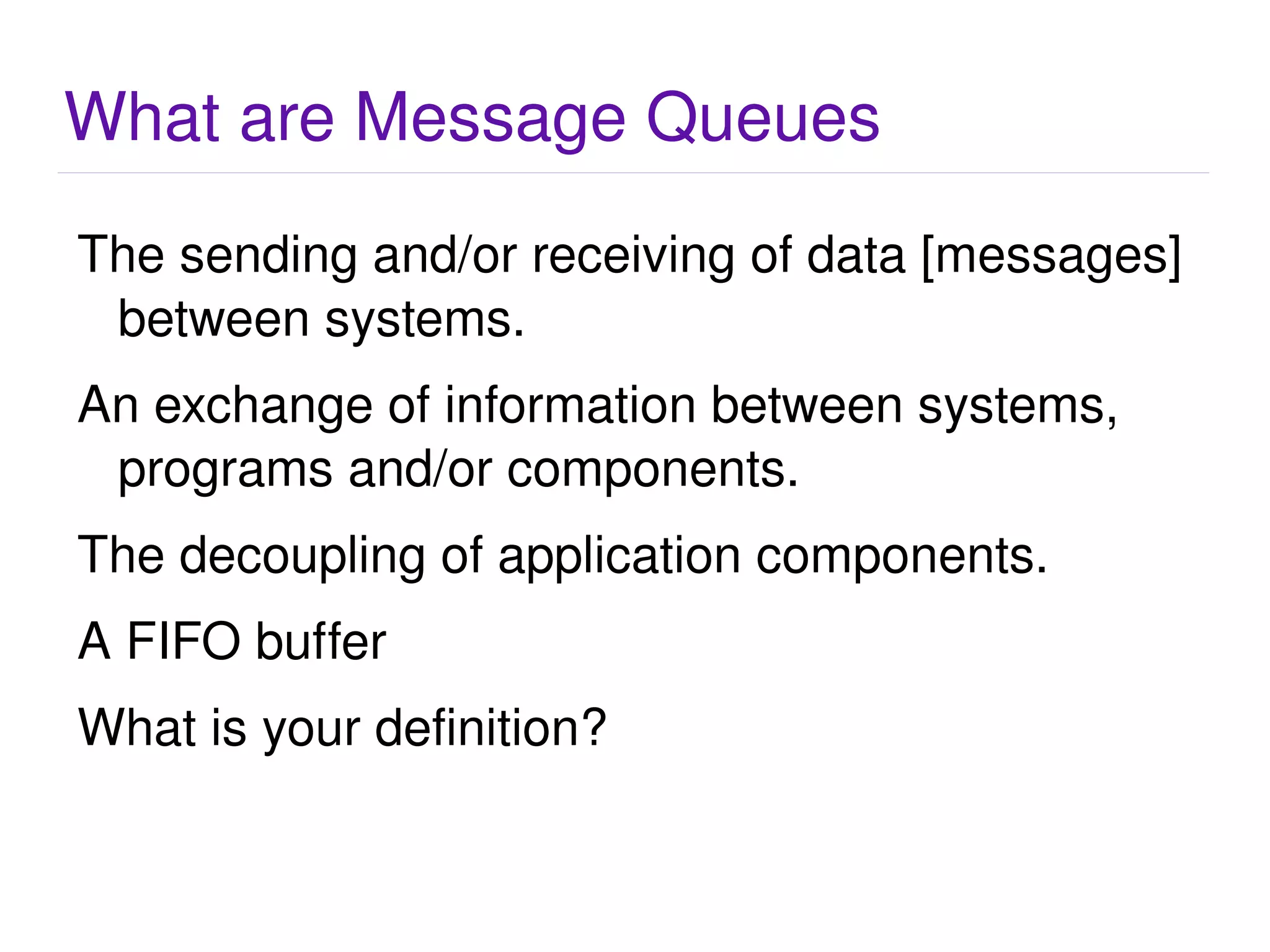 What are Message Queues

The sending and/or receiving of data [messages] between systems.

An exchange of information between systems, programs and/or components.

The decoupling of application components.

A FIFO buffer

What is your definition?